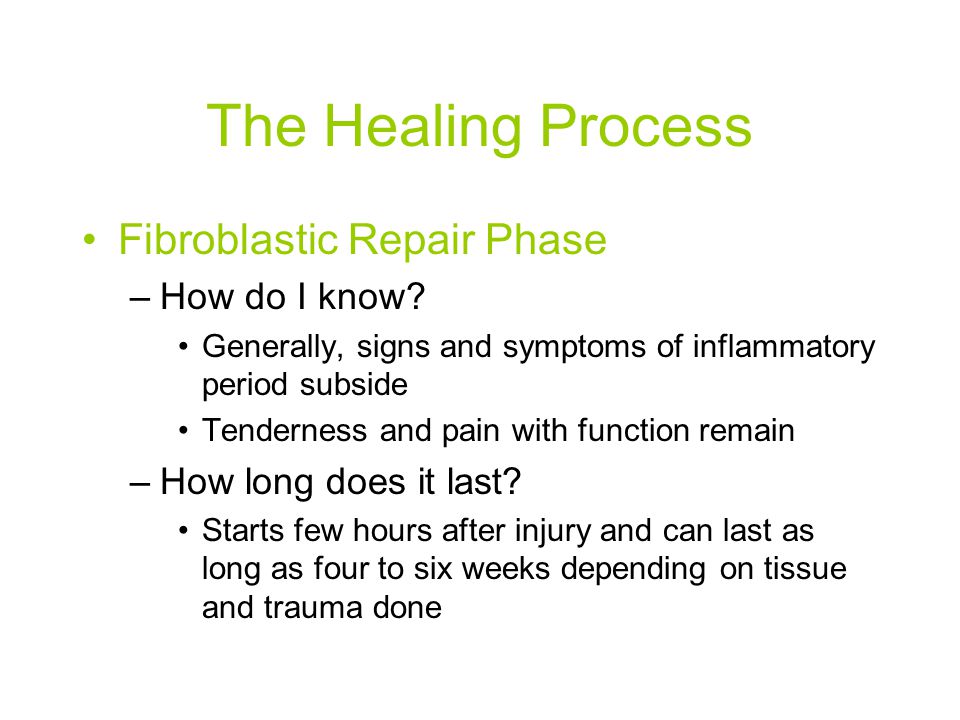 The Healing Process

• Fibroblastic Repair Phase
– How do I know?
• Generally, signs and symptoms of inflammatory period subside
• Tenderness and pain with function remain
– How long does it last?
• Starts few hours after injury and can last as long as four to six weeks depending on tissue and trauma done